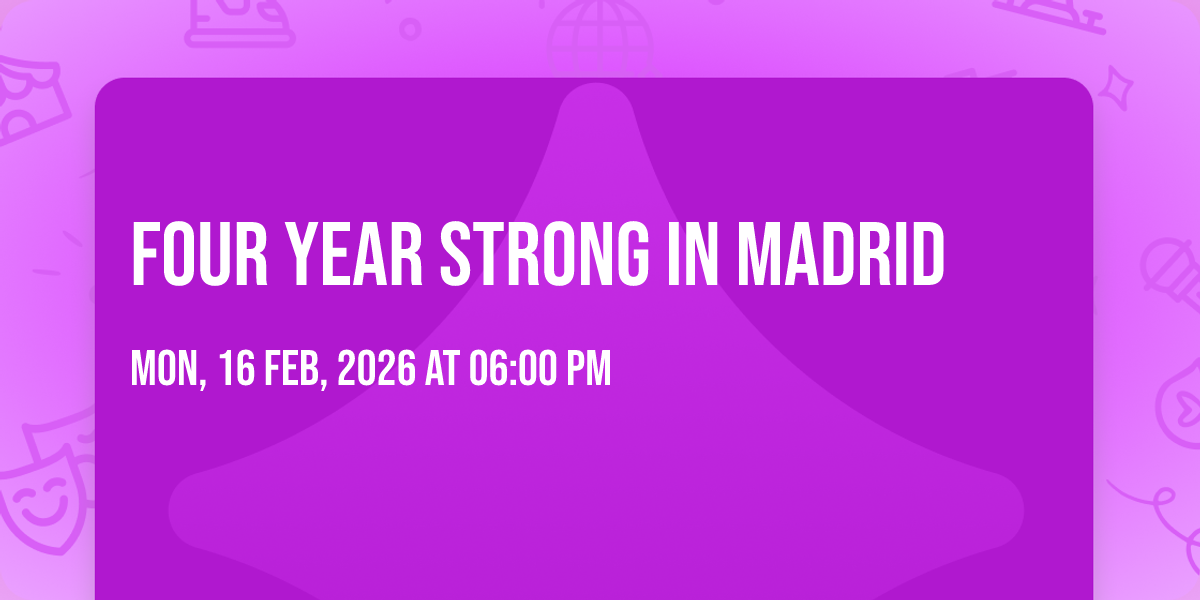 FOUR YEAR STRONG IN MADRID

MON, 16 FEB, 2026 AT 06:00 PM